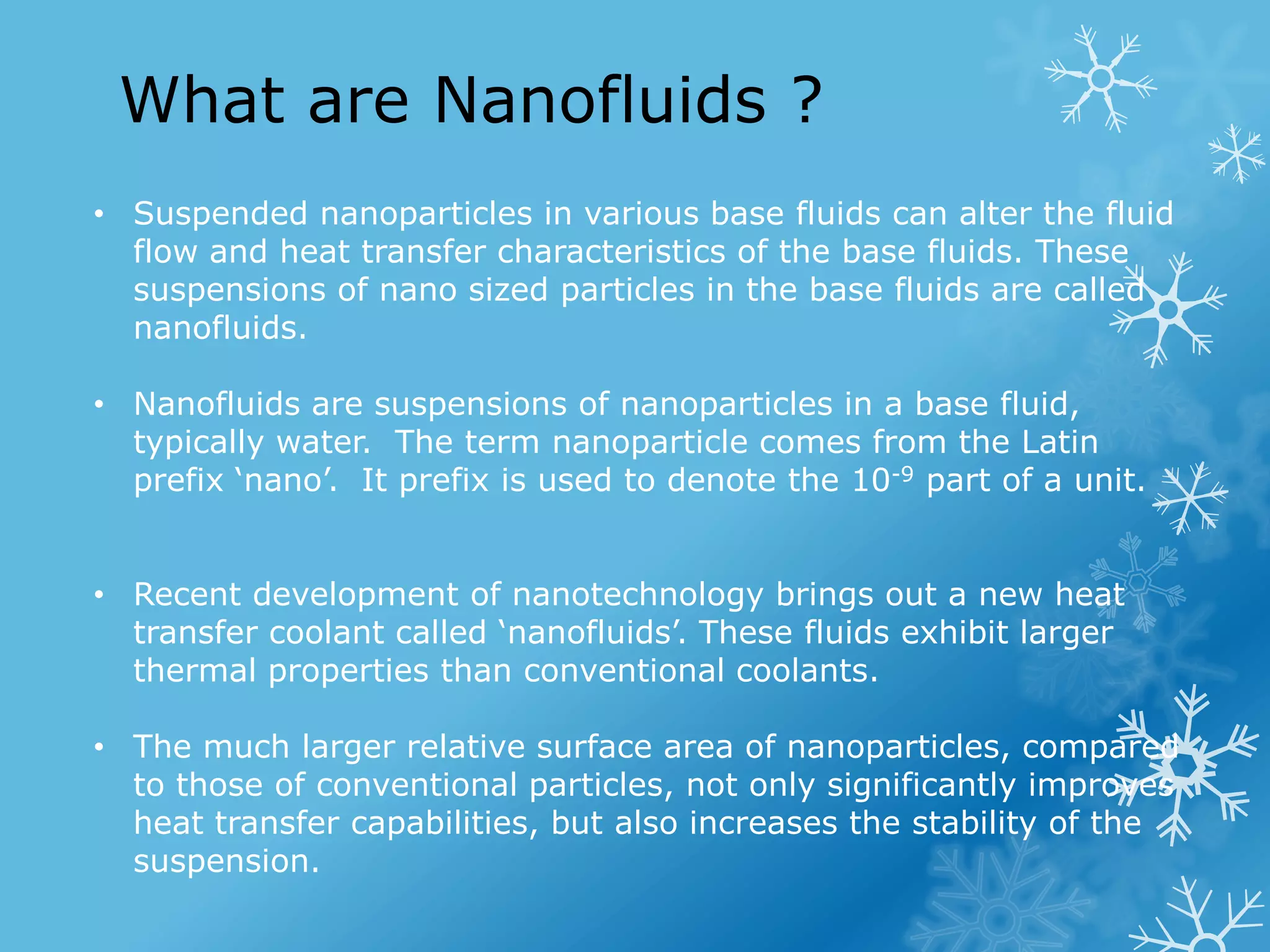 What are Nanofluids ?

• Suspended nanoparticles in various base fluids can alter the fluid flow and heat transfer characteristics of the base fluids. These suspensions of nano sized particles in the base fluids are called nanofluids.

• Nanofluids are suspensions of nanoparticles in a base fluid, typically water. The term nanoparticle comes from the Latin prefix 'nano'. It prefix is used to denote the $10^{-9}$ part of a unit.

• Recent development of nanotechnology brings out a new heat transfer coolant called 'nanofluids'. These fluids exhibit larger thermal properties than conventional coolants.

• The much larger relative surface area of nanoparticles, compared to those of conventional particles, not only significantly improves heat transfer capabilities, but also increases the stability of the suspension.